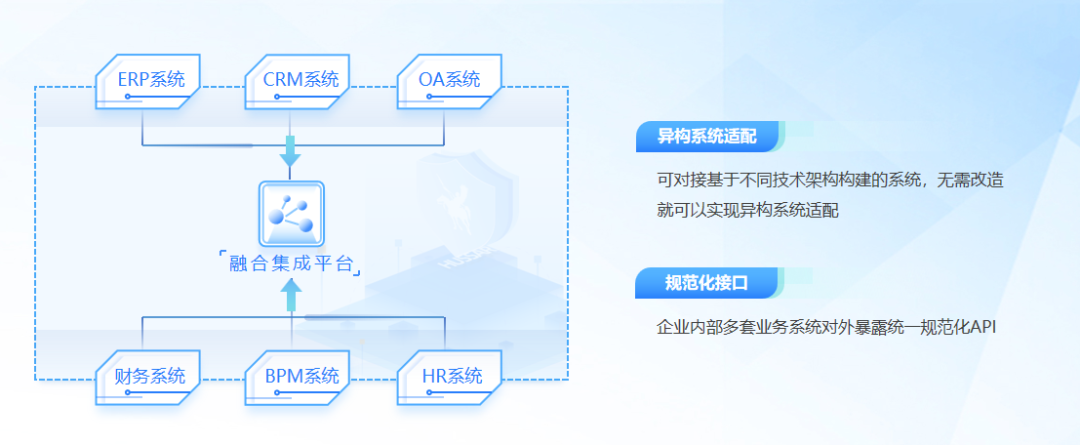 ERP系统
CRM系统
OA系统

「融合集成平台」

财务系统
BPM系统
HR系统

异构系统适配

可对接基于不同技术架构构建的系统，无需改造就可以实现异构系统适配

规范化接口

企业内部多套业务系统对外暴露统一规范化API